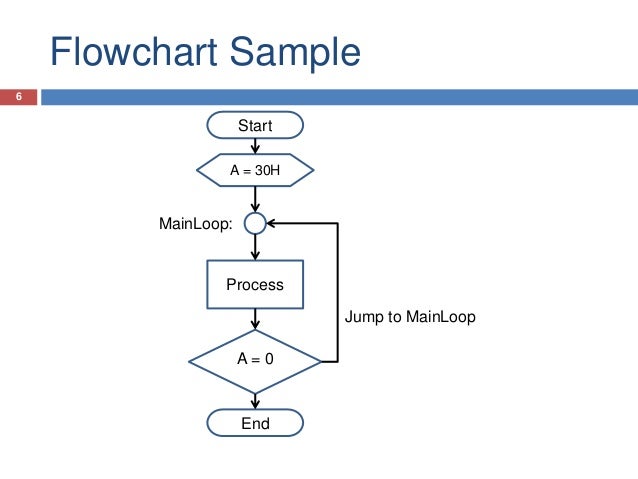 Flowchart Sample

6

Start

A = 30H

MainLoop:

Process

Jump to MainLoop

A = 0

End